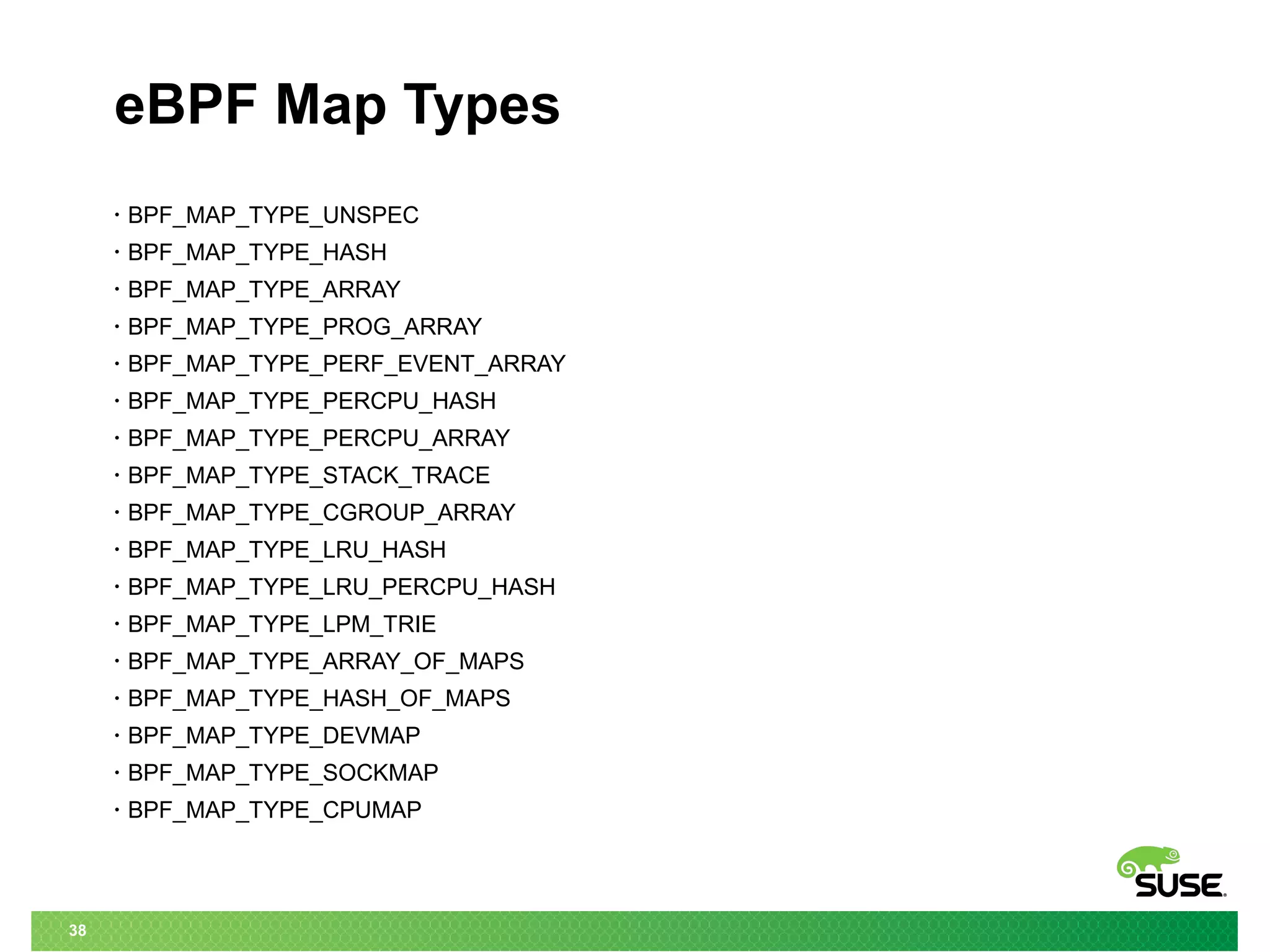 eBPF Map Types

• BPF_MAP_TYPE_UNSPEC
• BPF_MAP_TYPE_HASH
• BPF_MAP_TYPE_ARRAY
• BPF_MAP_TYPE_PROG_ARRAY
• BPF_MAP_TYPE_PERF_EVENT_ARRAY
• BPF_MAP_TYPE_PERCPU_HASH
• BPF_MAP_TYPE_PERCPU_ARRAY
• BPF_MAP_TYPE_STACK_TRACE
• BPF_MAP_TYPE_CGROUP_ARRAY
• BPF_MAP_TYPE_LRU_HASH
• BPF_MAP_TYPE_LRU_PERCPU_HASH
• BPF_MAP_TYPE_LPM_TRIE
• BPF_MAP_TYPE_ARRAY_OF_MAPS
• BPF_MAP_TYPE_HASH_OF_MAPS
• BPF_MAP_TYPE_DEVMAP
• BPF_MAP_TYPE_SOCKMAP
• BPF_MAP_TYPE_CPUMAP

SUSE

38